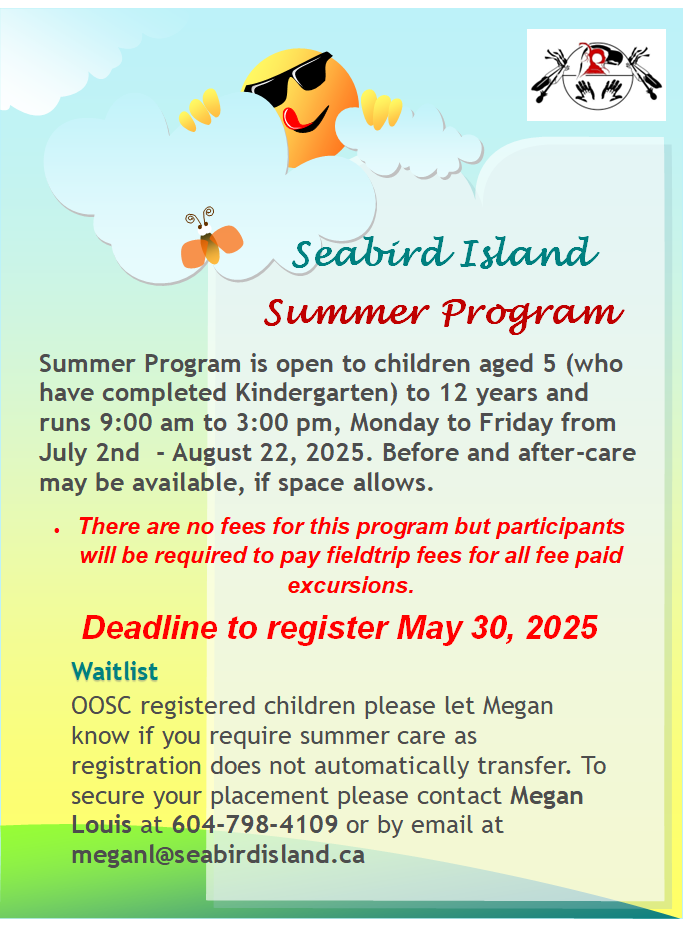 Seabird Island

Summer Program

Summer Program is open to children aged 5 (who have completed Kindergarten) to 12 years and runs 9:00 am to 3:00 pm, Monday to Friday from July 2nd  - August 22, 2025. Before and after-care may be available, if space allows.

• There are no fees for this program but participants will be required to pay fieldtrip fees for all fee paid excursions.

Deadline to register May 30, 2025

Waitlist

OOSC registered children please let Megan know if you require summer care as registration does not automatically transfer. To secure your placement please contact Megan Louis at 604-798-4109 or by email at meganl@seabirdisland.ca